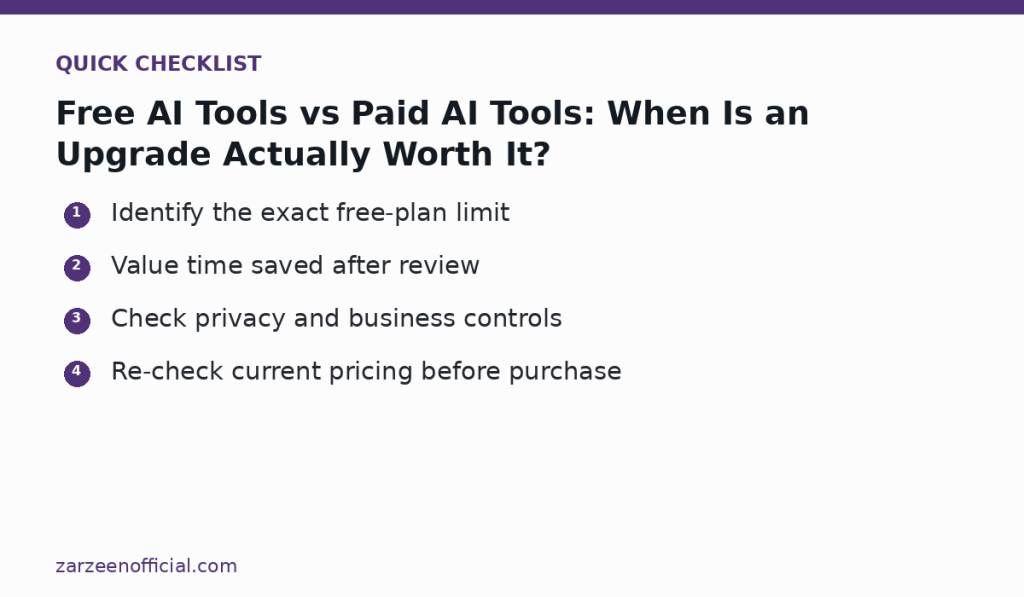 QUICK CHECKLIST

Free AI Tools vs Paid AI Tools: When Is an Upgrade Actually Worth It?

1 Identify the exact free-plan limit

2 Value time saved after review

3 Check privacy and business controls

4 Re-check current pricing before purchase

zarzeenofficial.com